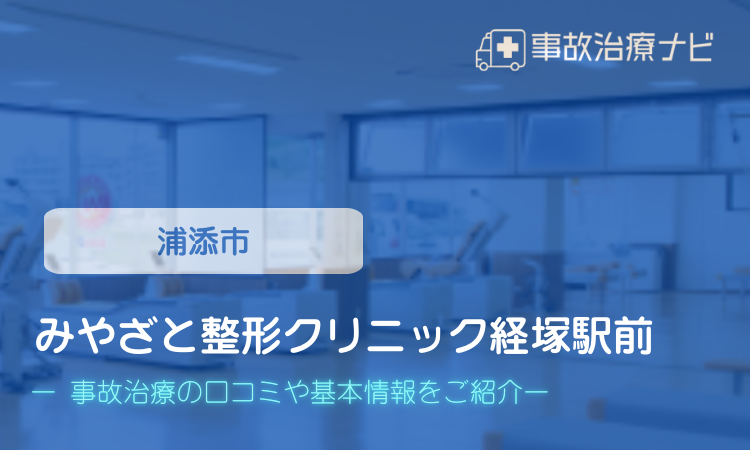 事故治療ナビ

浦添市

みやざと整形クリニック経塚駅前

ー 事故治療の口コミや基本情報をご紹介ー